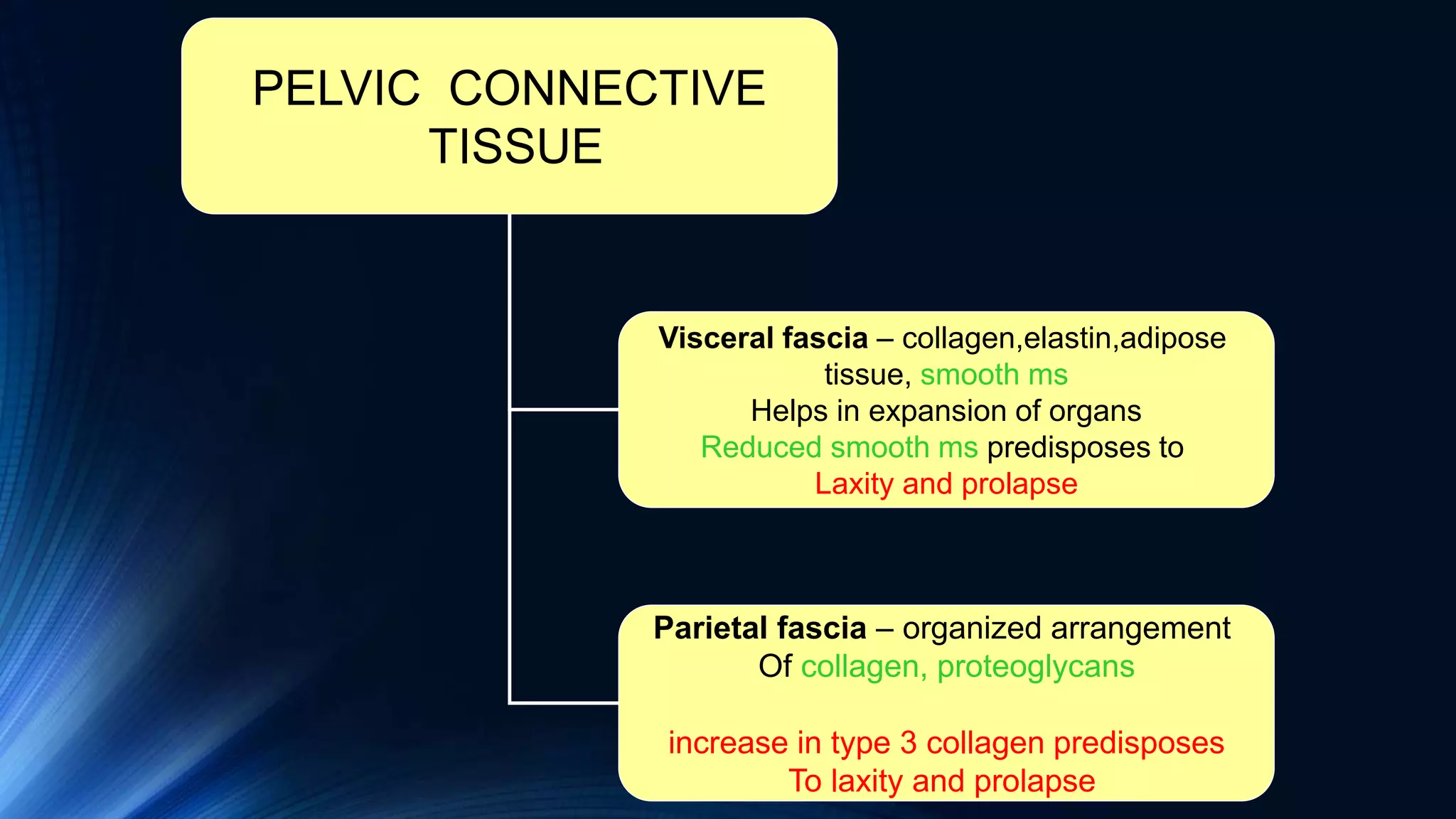 PELVIC CONNECTIVE TISSUE

Visceral fascia – collagen,elastin,adipose tissue, smooth ms
Helps in expansion of organs
Reduced smooth ms predisposes to
Laxity and prolapse

Parietal fascia – organized arrangement Of collagen, proteoglycans

increase in type 3 collagen predisposes To laxity and prolapse